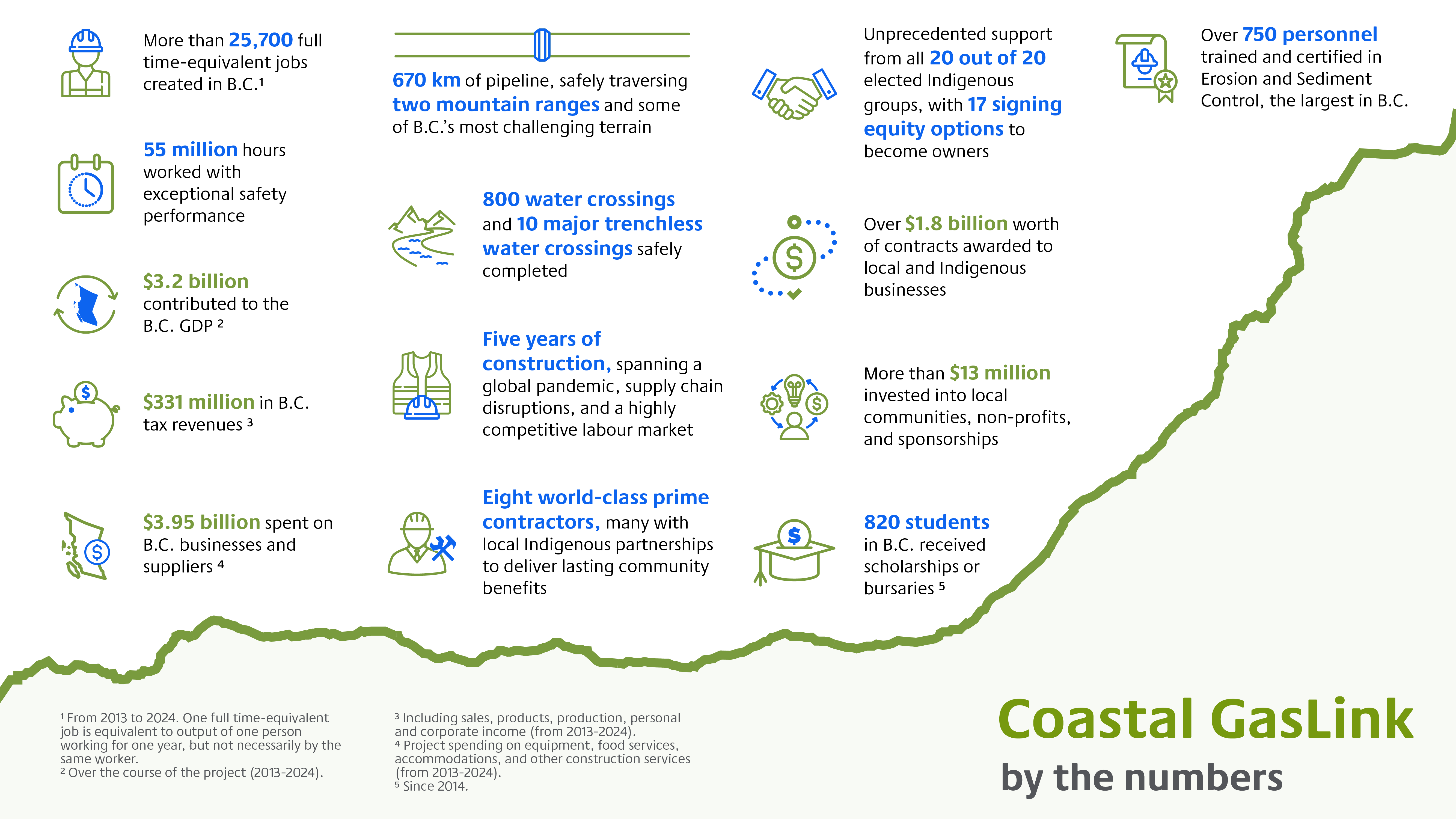 More than 25,700 full time-equivalent jobs created in B.C.¹

55 million hours worked with exceptional safety performance

$3.2 billion contributed to the B.C. GDP ²

$331 million in B.C. tax revenues ³

$3.95 billion spent on B.C. businesses and suppliers ⁴

670 km of pipeline, safely traversing two mountain ranges and some of B.C.'s most challenging terrain

800 water crossings and 10 major trenchless water crossings safely completed

Five years of construction, spanning a global pandemic, supply chain disruptions, and a highly competitive labour market

Eight world-class prime contractors, many with local Indigenous partnerships to deliver lasting community benefits

Unprecedented support from all 20 out of 20 elected Indigenous groups, with 17 signing equity options to become owners

Over $1.8 billion worth of contracts awarded to local and Indigenous businesses

More than $13 million invested into local communities, non-profits, and sponsorships

820 students in B.C. received scholarships or bursaries ⁵

Over 750 personnel trained and certified in Erosion and Sediment Control, the largest in B.C.

¹ From 2013 to 2024. One full time-equivalent job is equivalent to output of one person working for one year, but not necessarily by the same worker.
² Over the course of the project (2013-2024).

³ Including sales, products, production, personal and corporate income (from 2013-2024).
⁴ Project spending on equipment, food services, accommodations, and other construction services (from 2013-2024).
⁵ Since 2014.

Coastal GasLink
by the numbers